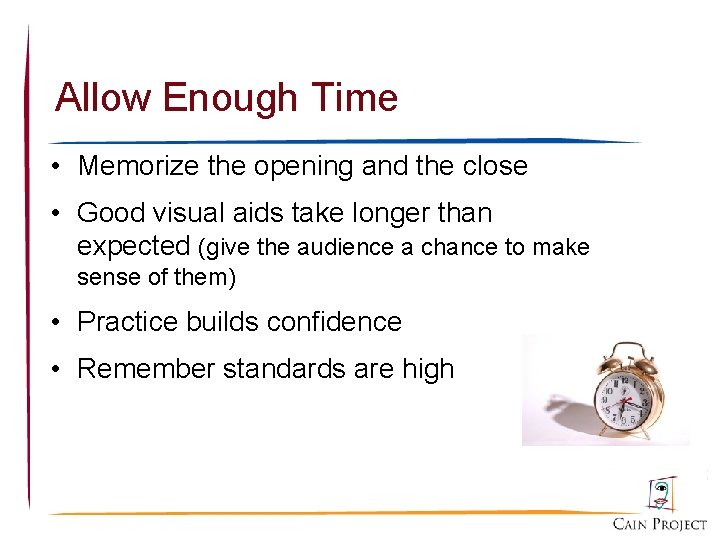 Allow Enough Time

• Memorize the opening and the close

• Good visual aids take longer than expected (give the audience a chance to make sense of them)

• Practice builds confidence

• Remember standards are high

CAIN PROJECT